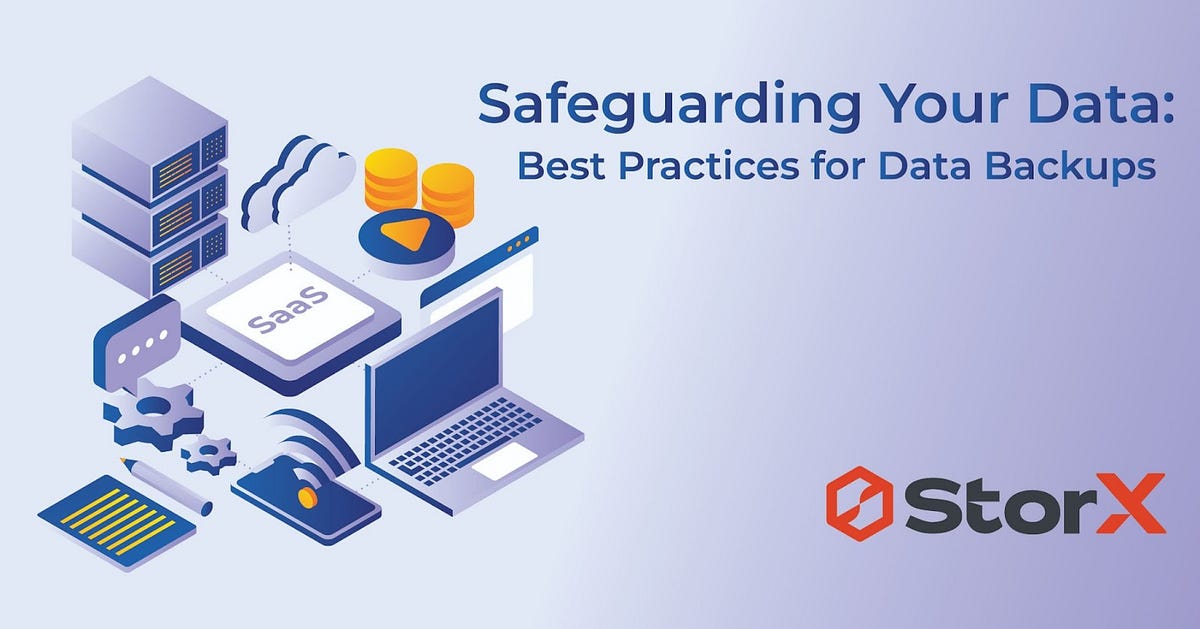 Safeguarding Your Data:
Best Practices for Data Backups

SaaS

StorX